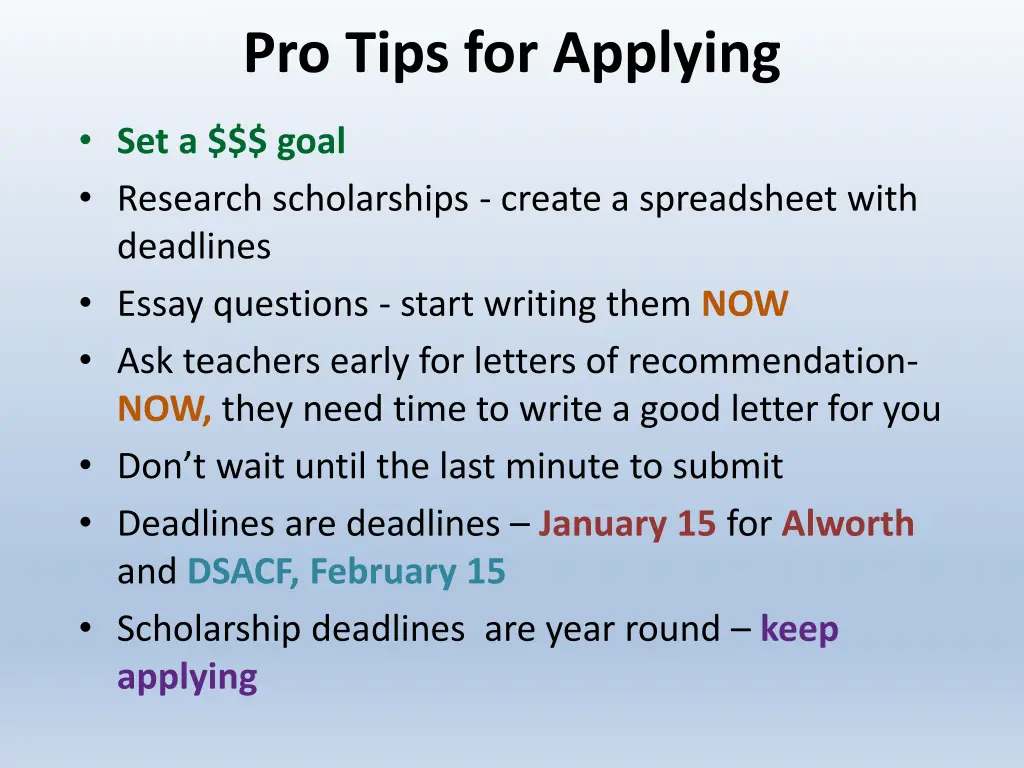 Pro Tips for Applying

• Set a \$\$\$ goal
• Research scholarships - create a spreadsheet with deadlines
• Essay questions - start writing them NOW
• Ask teachers early for letters of recommendation- NOW, they need time to write a good letter for you
• Don't wait until the last minute to submit
• Deadlines are deadlines – January 15 for Alworth and DSACF, February 15
• Scholarship deadlines are year round – keep applying